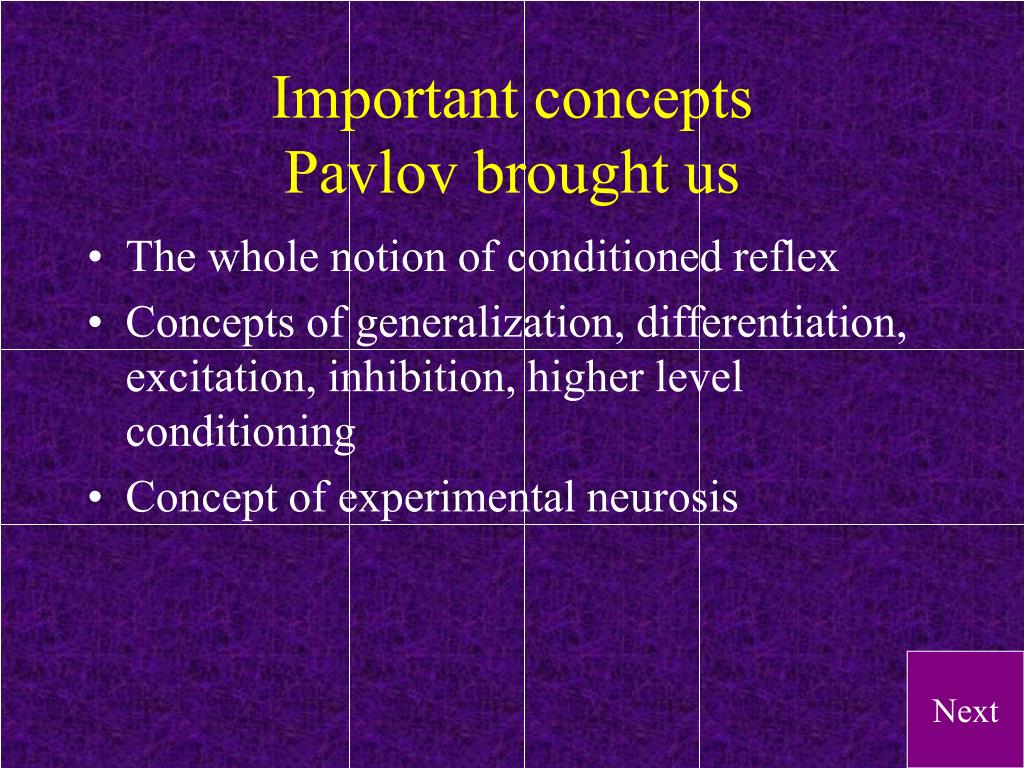 Important concepts
Pavlov brought us

• The whole notion of conditioned reflex
• Concepts of generalization, differentiation, excitation, inhibition, higher level conditioning
• Concept of experimental neurosis

Next